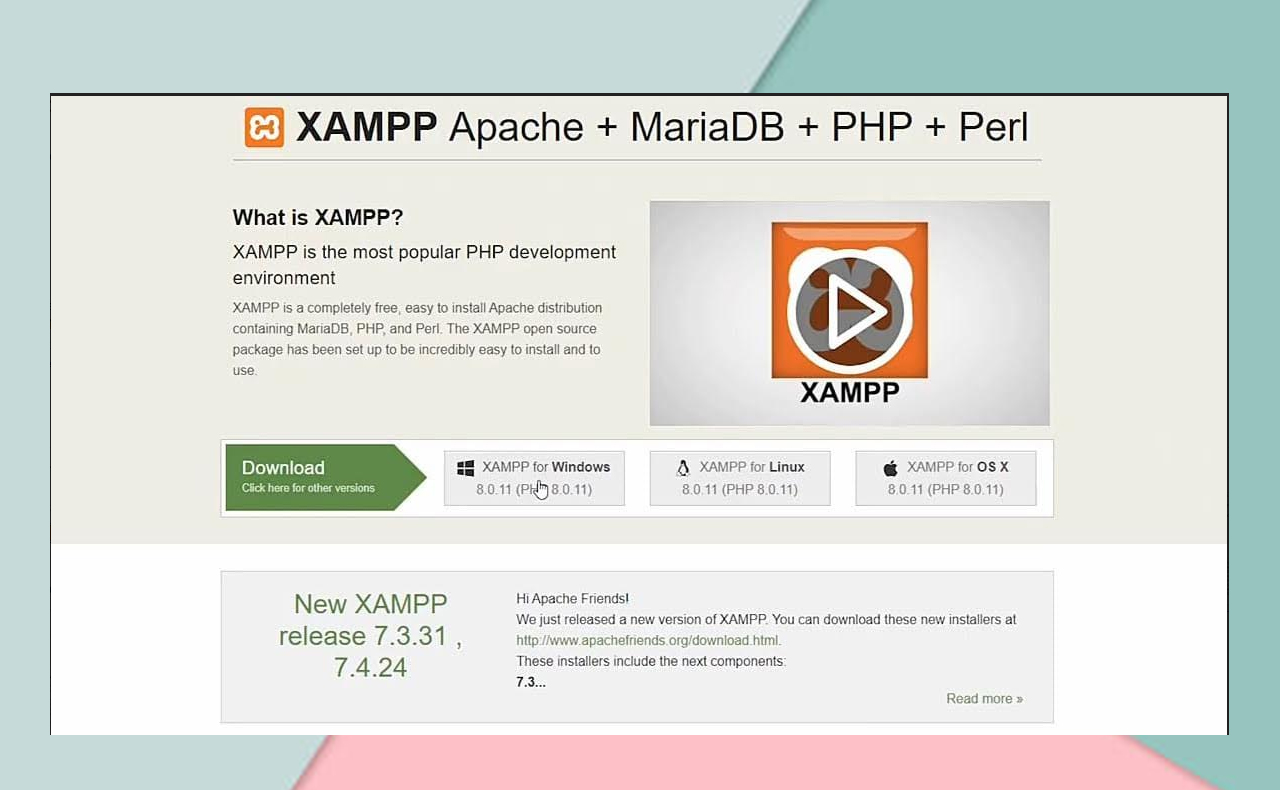 XAMPP Apache + MariaDB + PHP + Perl

What is XAMPP?

XAMPP is the most popular PHP development environment

XAMPP is a completely free, easy to install Apache distribution containing MariaDB, PHP, and Perl. The XAMPP open source package has been set up to be incredibly easy to install and to use.

XAMPP

Download
Click here for other versions

XAMPP for Windows
8.0.11 (PHP 8.0.11)

XAMPP for Linux
8.0.11 (PHP 8.0.11)

XAMPP for OS X
8.0.11 (PHP 8.0.11)

New XAMPP release 7.3.31 , 7.4.24

Hi Apache Friends!
We just released a new version of XAMPP. You can download these new installers at http://www.apachefriends.org/download.html.
These installers include the next components:
7.3...

Read more »